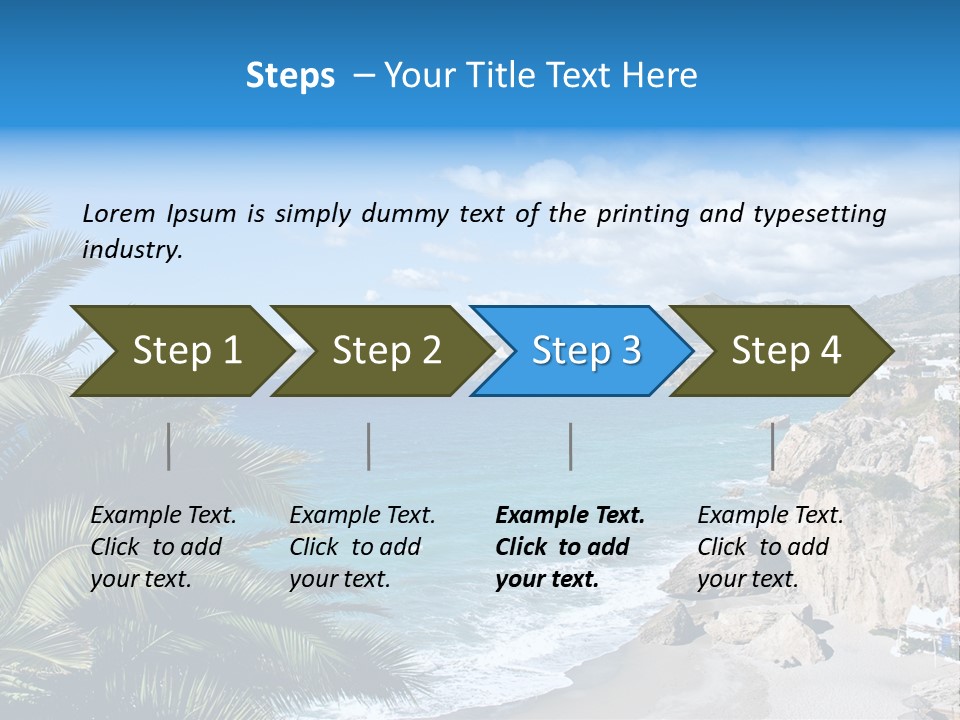 Steps – Your Title Text Here

Lorem Ipsum is simply dummy text of the printing and typesetting industry.

Step 1

Step 2

Step 3

Step 4

Example Text. Click to add your text.

Example Text. Click to add your text.

Example Text. Click to add your text.

Example Text. Click to add your text.